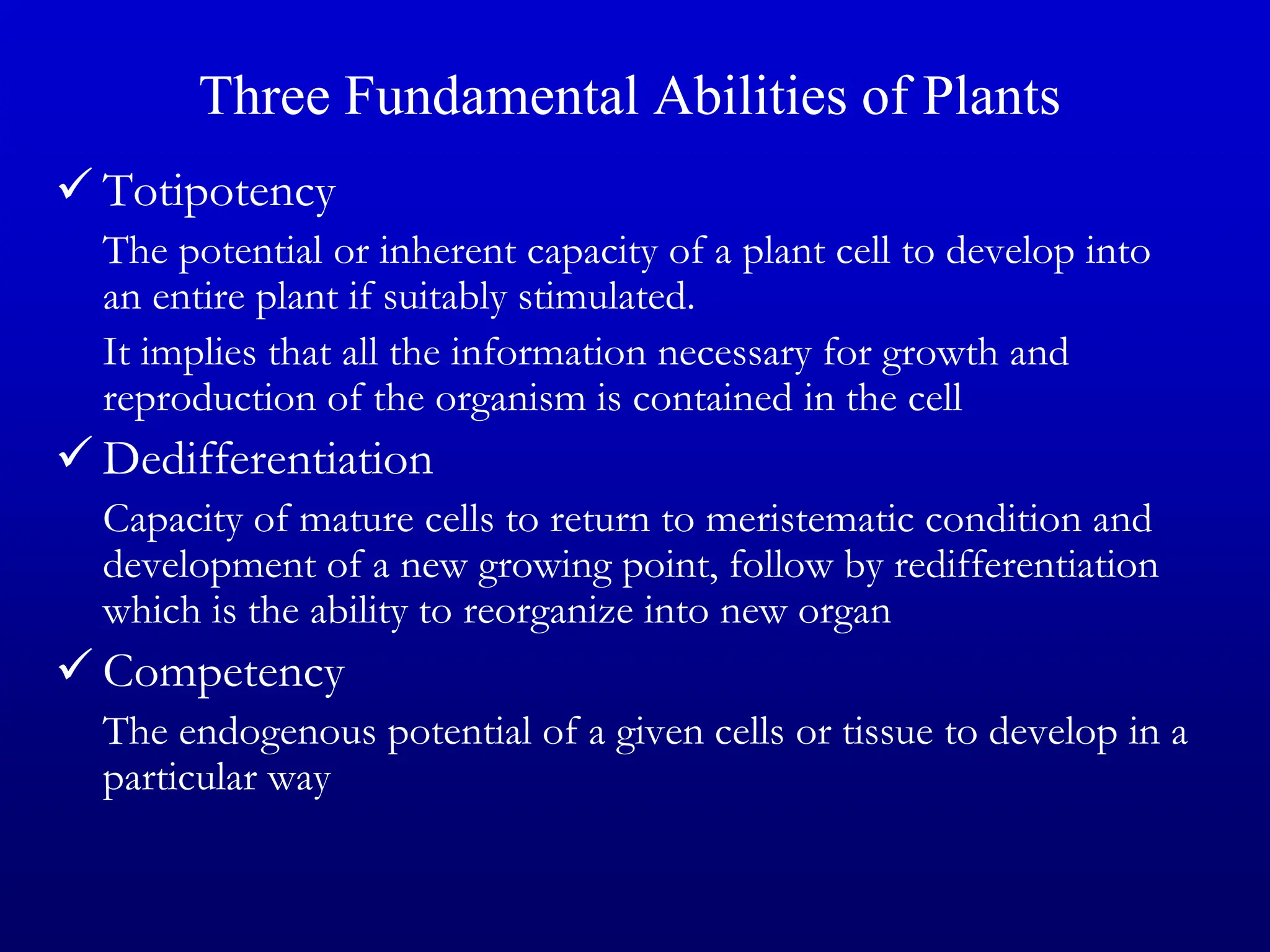 Three Fundamental Abilities of Plants

✓ Totipotency

The potential or inherent capacity of a plant cell to develop into an entire plant if suitably stimulated.

It implies that all the information necessary for growth and reproduction of the organism is contained in the cell

✓ Dedifferentiation

Capacity of mature cells to return to meristematic condition and development of a new growing point, follow by redifferentiation which is the ability to reorganize into new organ

✓ Competency

The endogenous potential of a given cells or tissue to develop in a particular way